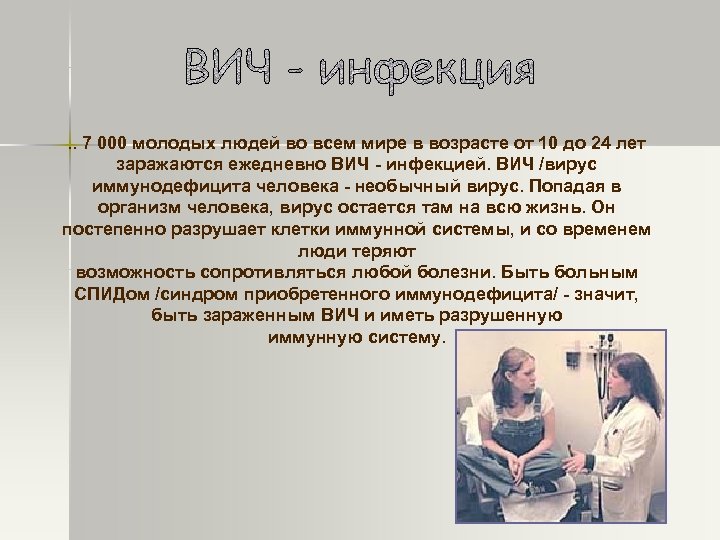 ВИЧ - инфекция

. 7 000 молодых людей во всем мире в возрасте от 10 до 24 лет заражаются ежедневно ВИЧ - инфекцией. ВИЧ /вирус иммунодефицита человека - необычный вирус. Попадая в организм человека, вирус остается там на всю жизнь. Он постепенно разрушает клетки иммунной системы, и со временем люди теряют возможность сопротивляться любой болезни. Быть больным СПИДом /синдром приобретенного иммунодефицита/ - значит, быть зараженным ВИЧ и иметь разрушенную иммунную систему.